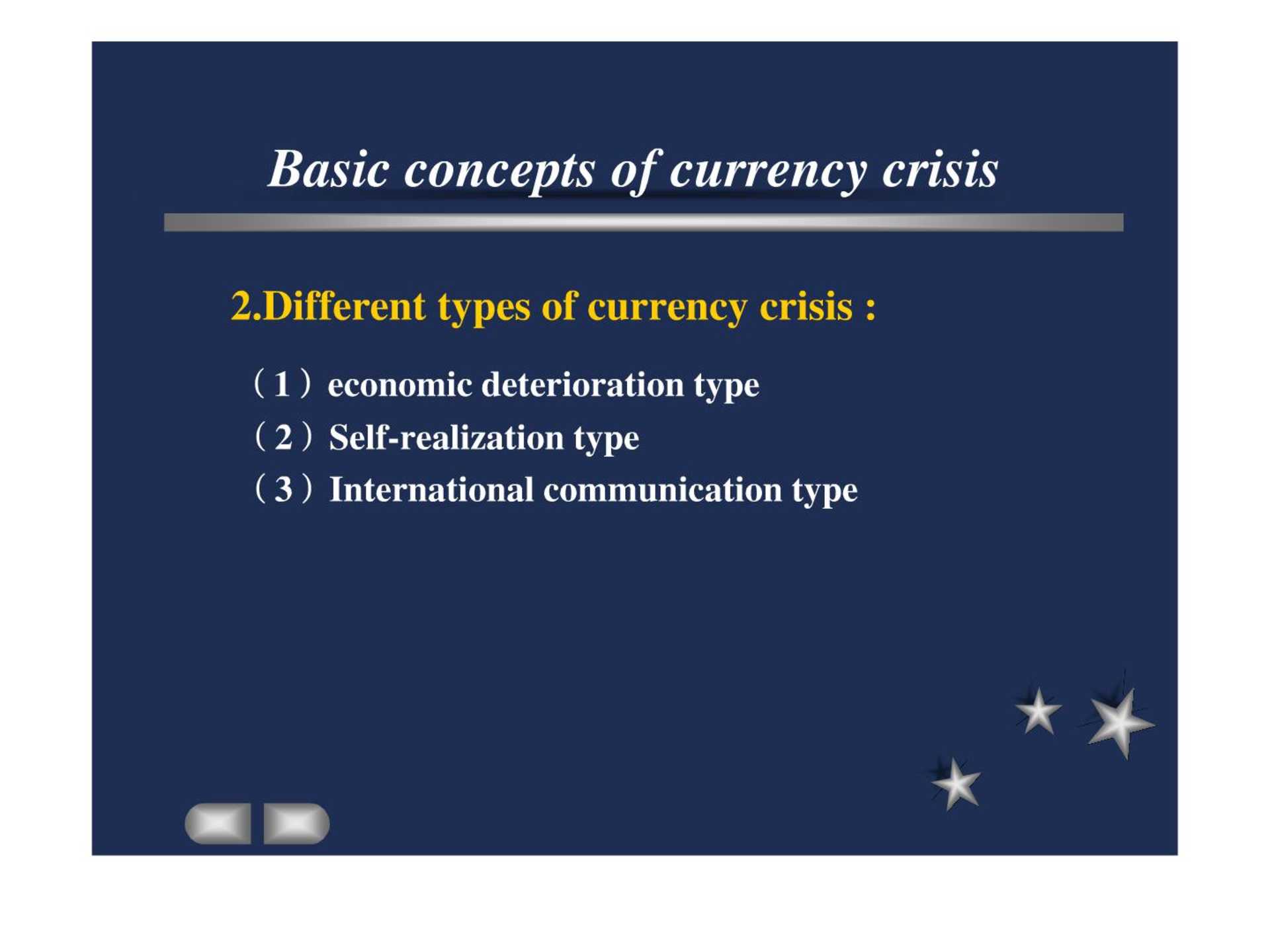 Basic concepts of currency crisis

2.Different types of currency crisis :

（1）economic deterioration type
（2）Self-realization type
（3）International communication type